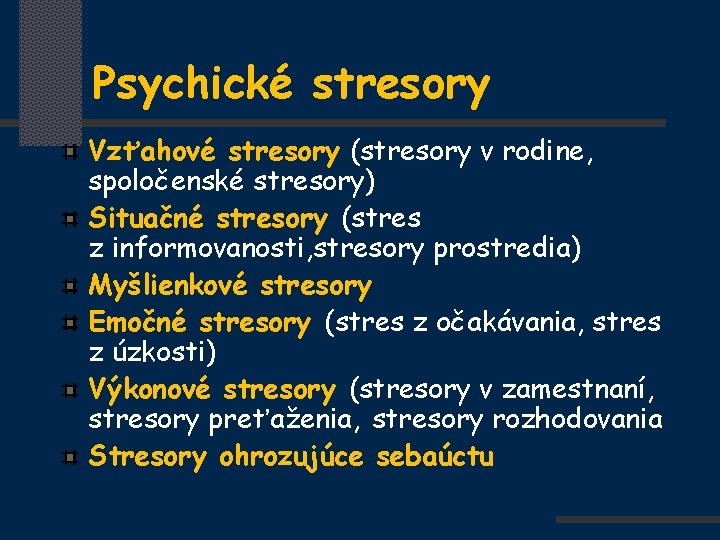 Psychické stresory

Vzťahové stresory (stresory v rodine, spoločenské stresory)
Situačné stresory (stres z informovanosti,stresory prostredia)
Myšlienkové stresory
Emočné stresory (stres z očakávania, stres z úzkosti)
Výkonové stresory (stresory v zamestnaní, stresory preťaženia, stresory rozhodovania
Stresory ohrozujúce sebaúctu